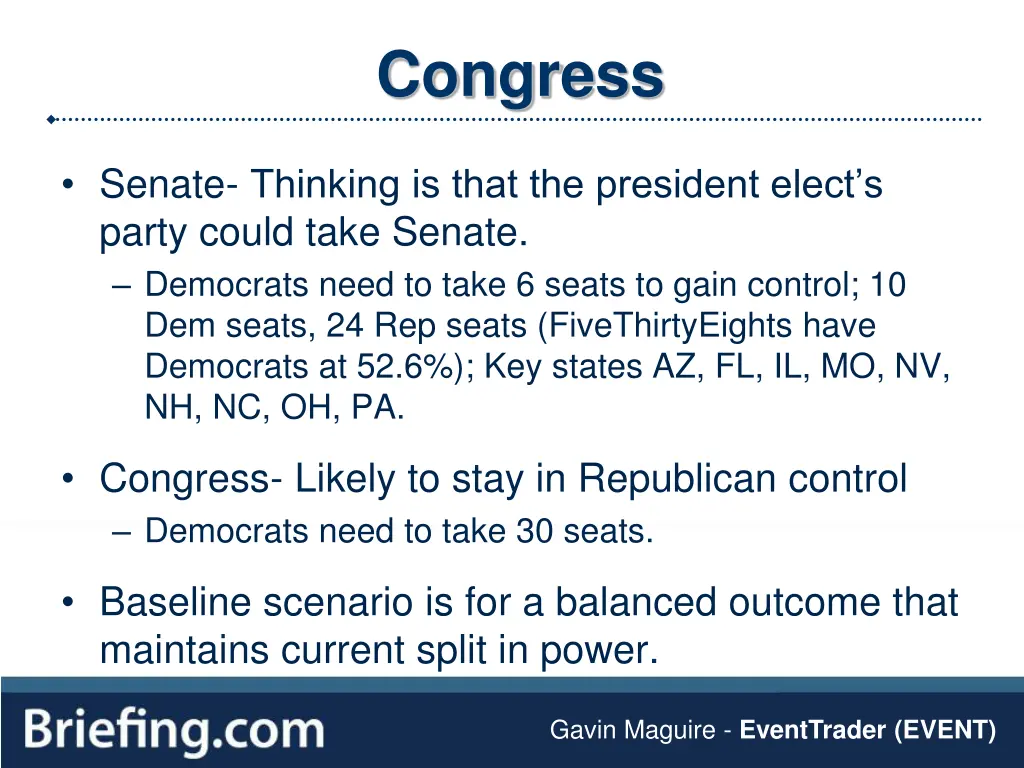 Congress

• Senate- Thinking is that the president elect's party could take Senate.
– Democrats need to take 6 seats to gain control; 10 Dem seats, 24 Rep seats (FiveThirtyEights have Democrats at 52.6%); Key states AZ, FL, IL, MO, NV, NH, NC, OH, PA.

• Congress- Likely to stay in Republican control
– Democrats need to take 30 seats.

• Baseline scenario is for a balanced outcome that maintains current split in power.

Briefing.com

Gavin Maguire - EventTrader (EVENT)